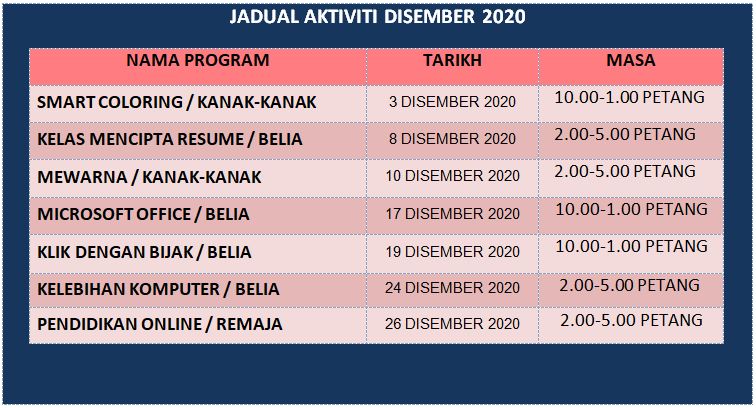 JADUAL AKTIVITI DISEMBER 2020

| NAMA PROGRAM | TARIKH | MASA |
|---|---|---|
| SMART COLORING / KANAK-KANAK | 3 DISEMBER 2020 | 10.00-1.00 PETANG |
| KELAS MENCIPTA RESUME / BELIA | 8 DISEMBER 2020 | 2.00-5.00 PETANG |
| MEWARNA / KANAK-KANAK | 10 DISEMBER 2020 | 2.00-5.00 PETANG |
| MICROSOFT OFFICE / BELIA | 17 DISEMBER 2020 | 10.00-1.00 PETANG |
| KLIK DENGAN BIJAK / BELIA | 19 DISEMBER 2020 | 10.00-1.00 PETANG |
| KELEBIHAN KOMPUTER / BELIA | 24 DISEMBER 2020 | 2.00-5.00 PETANG |
| PENDIDIKAN ONLINE / REMAJA | 26 DISEMBER 2020 | 2.00-5.00 PETANG |